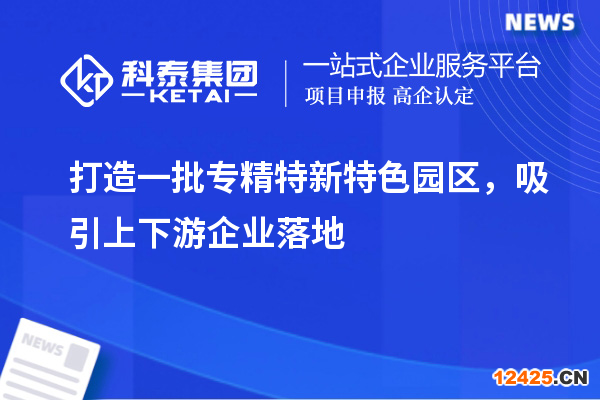 NEWS

科泰集团
KETAI

一站式企业服务平台
项目申报 高企认定

打造一批专精特新特色园区，吸引上下游企业落地

NEWS

12425.CN